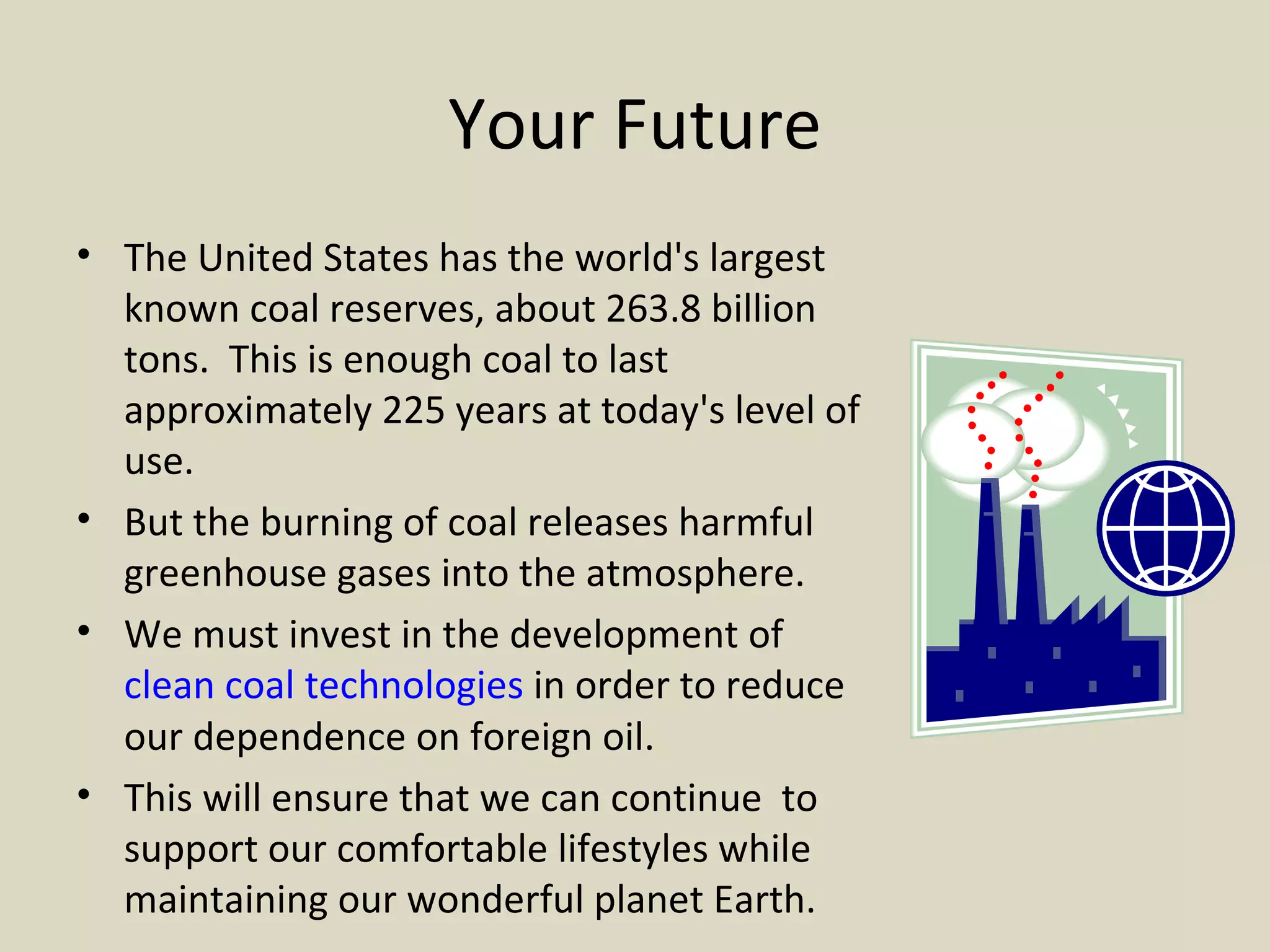 Your Future

• The United States has the world's largest known coal reserves, about 263.8 billion tons. This is enough coal to last approximately 225 years at today's level of use.

• But the burning of coal releases harmful greenhouse gases into the atmosphere.

• We must invest in the development of clean coal technologies in order to reduce our dependence on foreign oil.

• This will ensure that we can continue to support our comfortable lifestyles while maintaining our wonderful planet Earth.